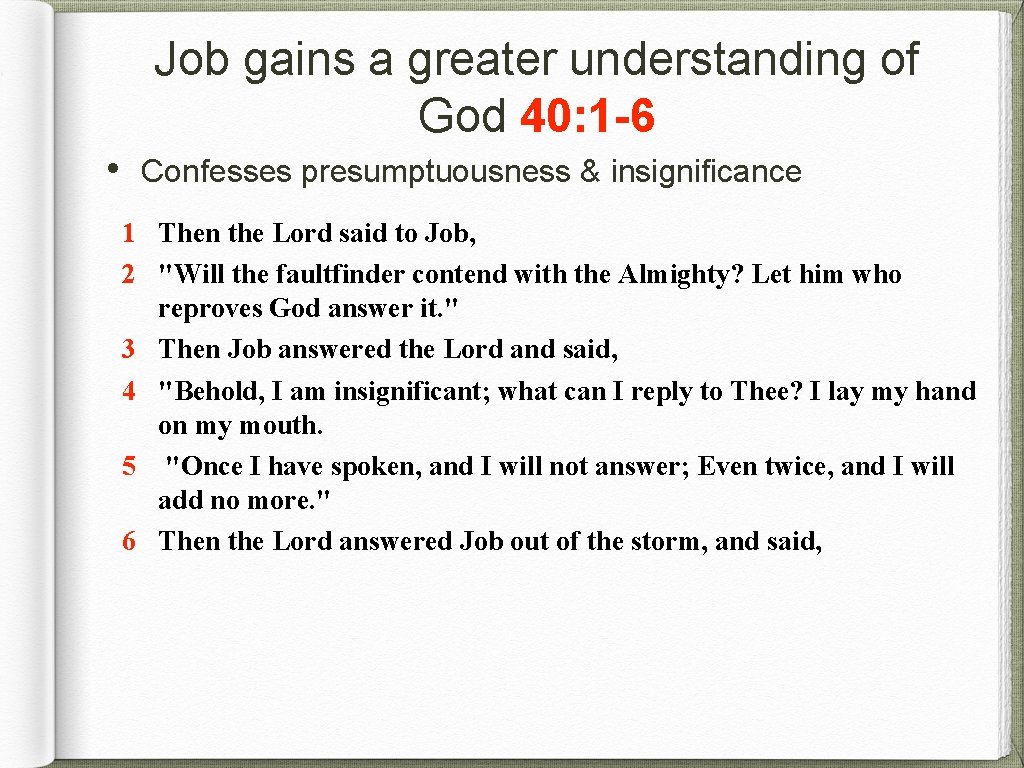 Job gains a greater understanding of God 40: 1-6

• Confesses presumptuousness & insignificance

1 Then the Lord said to Job,
2 "Will the faultfinder contend with the Almighty? Let him who reproves God answer it."
3 Then Job answered the Lord and said,
4 "Behold, I am insignificant; what can I reply to Thee? I lay my hand on my mouth.
5 "Once I have spoken, and I will not answer; Even twice, and I will add no more."
6 Then the Lord answered Job out of the storm, and said,